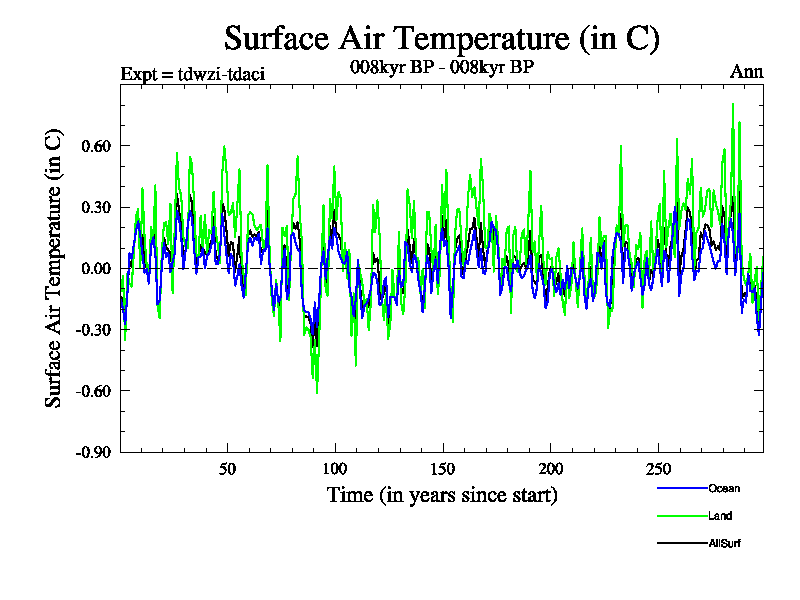 Surface Air Temperature (in C)

Expt = tdwzi-tdaci

008kyr BP - 008kyr BP

Ann

Surface Air Temperature (in C)

0.60

0.30

0.00

-0.30

-0.60

-0.90

50

100

150

200

250

Time (in years since start)

Ocean

Land

AllSurf